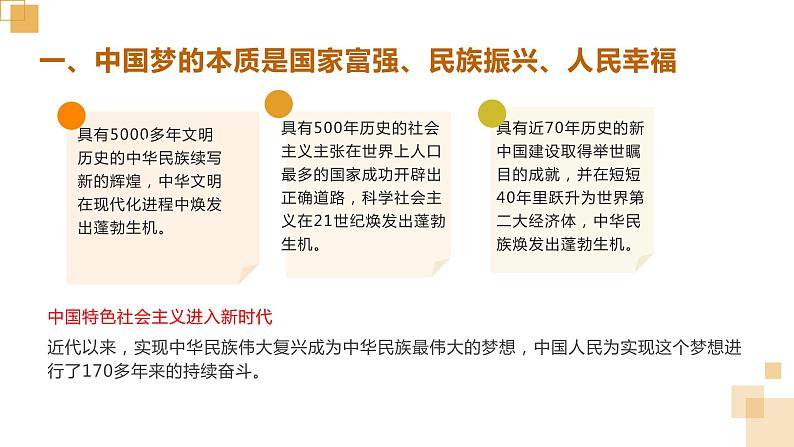 一、中国梦的本质是国家富强、民族振兴、人民幸福

具有5000多年文明历史的中华民族续写新的辉煌，中华文明在现代化进程中焕发出蓬勃生机。

具有500年历史的社会主义主张在世界上人口最多的国家成功开辟出正确道路，科学社会主义在21世纪焕发出蓬勃生机。

具有近70年历史的新中国建设取得举世瞩目的成就，并在短短40年里跃升为世界第二大经济体，中华民族焕发出蓬勃生机。

中国特色社会主义进入新时代

近代以来，实现中华民族伟大复兴成为中华民族最伟大的梦想，中国人民为实现这个梦想进行了170多年来的持续奋斗。